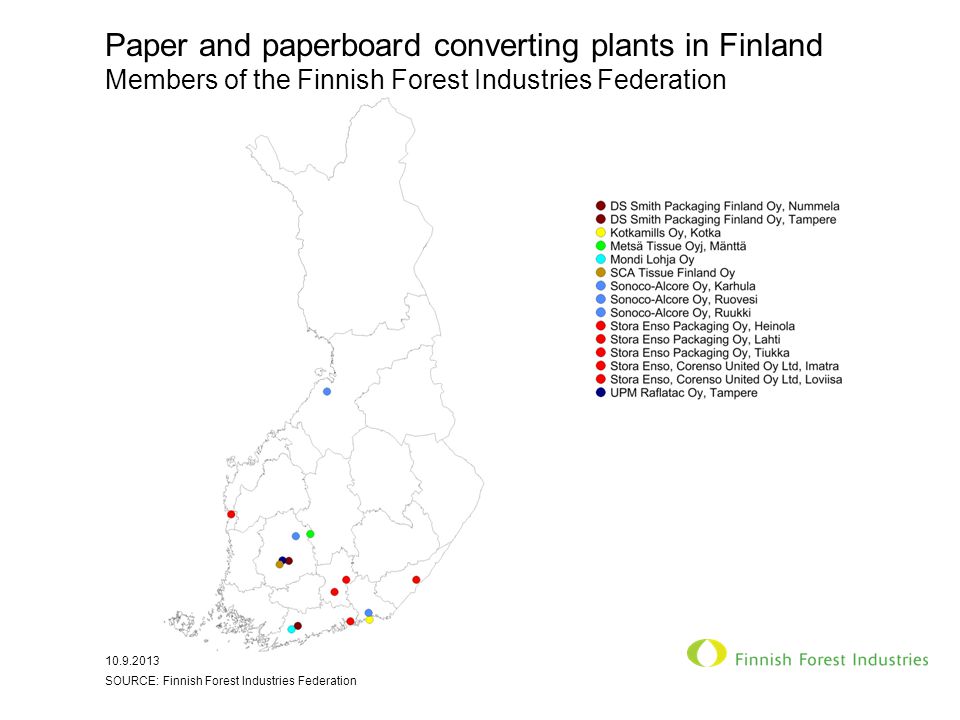 Paper and paperboard converting plants in Finland
Members of the Finnish Forest Industries Federation

DS Smith Packaging Finland Oy, Nummela
DS Smith Packaging Finland Oy, Tampere
Kotkamills Oy, Kotka
Metsä Tissue Oyj, Mänttä
Mondi Lohja Oy
SCA Tissue Finland Oy
Sonoco-Alcore Oy, Karhula
Sonoco-Alcore Oy, Ruovesi
Sonoco-Alcore Oy, Ruukki
Stora Enso Packaging Oy, Heinola
Stora Enso Packaging Oy, Lahti
Stora Enso Packaging Oy, Tiukka
Stora Enso, Corenso United Oy Ltd, Imatra
Stora Enso, Corenso United Oy Ltd, Loviisa
UPM Raflatac Oy, Tampere

10.9.2013
SOURCE: Finnish Forest Industries Federation

Finnish Forest Industries